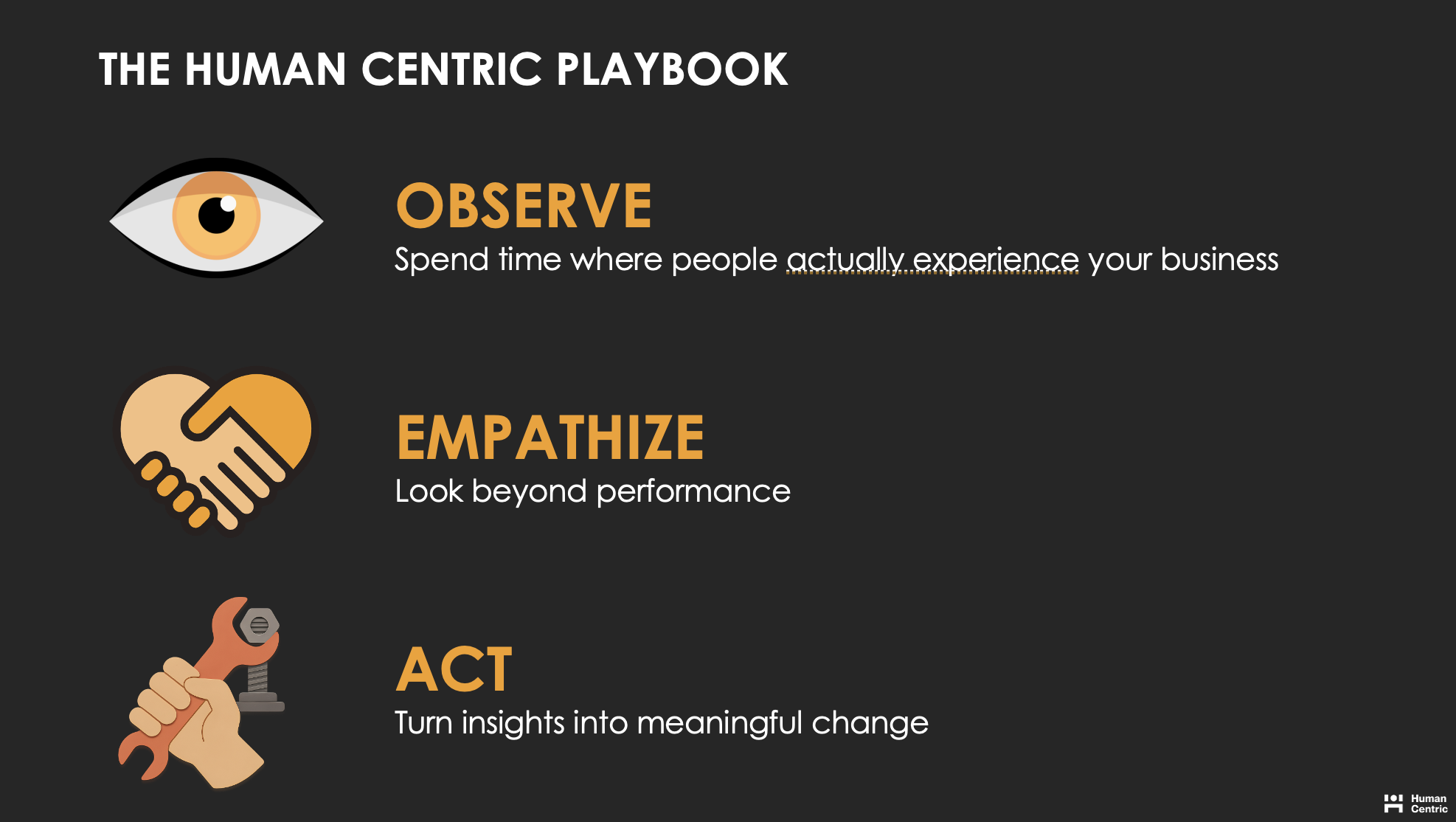 THE HUMAN CENTRIC PLAYBOOK

OBSERVE
Spend time where people actually experience your business

EMPATHIZE
Look beyond performance

ACT
Turn insights into meaningful change

Human Centric